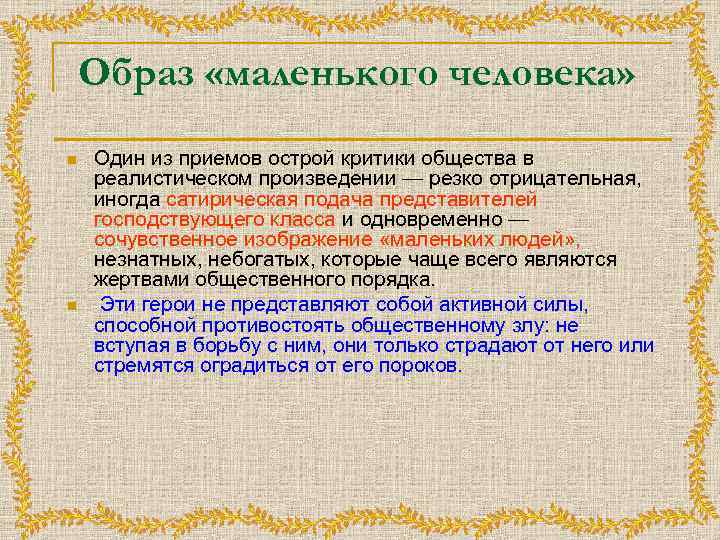 Образ «маленького человека»

Один из приемов острой критики общества в реалистическом произведении — резко отрицательная, иногда сатирическая подача представителей господствующего класса и одновременно — сочувственное изображение «маленьких людей», незнатных, небогатых, которые чаще всего являются жертвами общественного порядка.

Эти герои не представляют собой активной силы, способной противостоять общественному злу: не вступая в борьбу с ним, они только страдают от него или стремятся оградиться от его пороков.